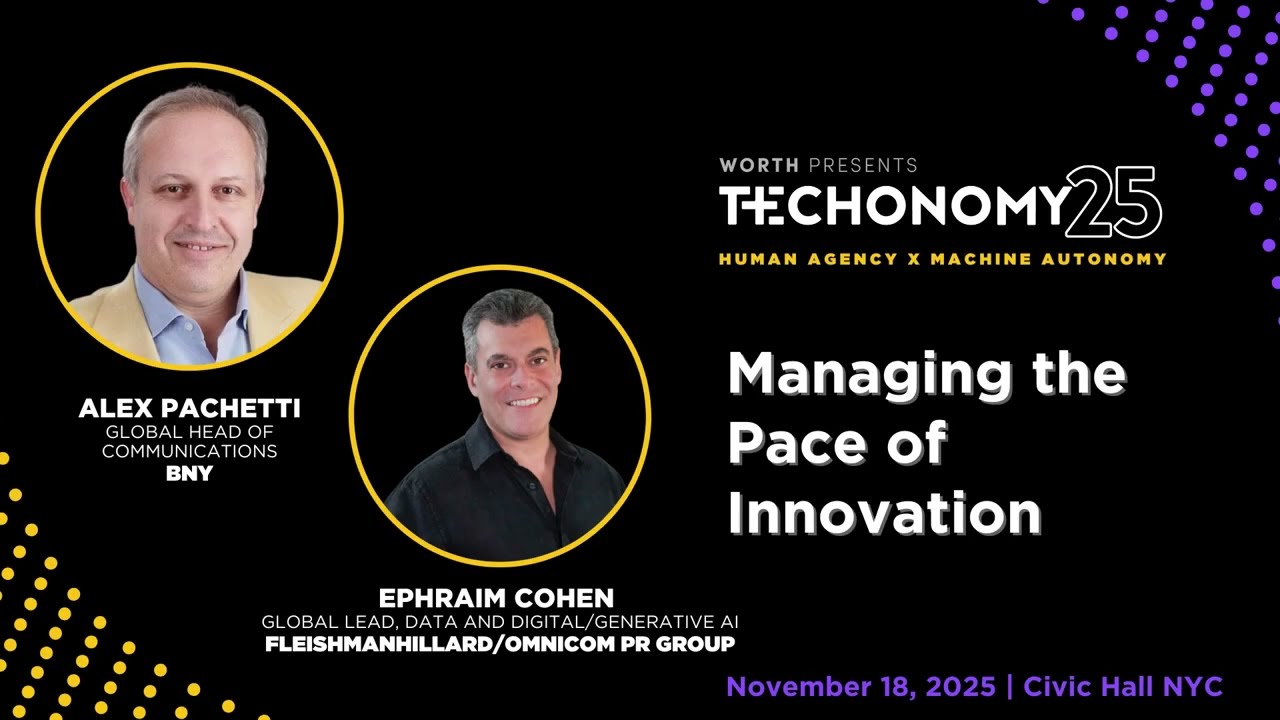 ALEX PACHETTI
GLOBAL HEAD OF COMMUNICATIONS
BNY

EPHRAIM COHEN
GLOBAL LEAD, DATA AND DIGITAL/GENERATIVE AI
FLEISHMANHILLARD/OMNICOM PR GROUP

WORTH PRESENTS
TECHONOMY25
HUMAN AGENCY X MACHINE AUTONOMY

Managing the Pace of Innovation

November 18, 2025 | Civic Hall NYC